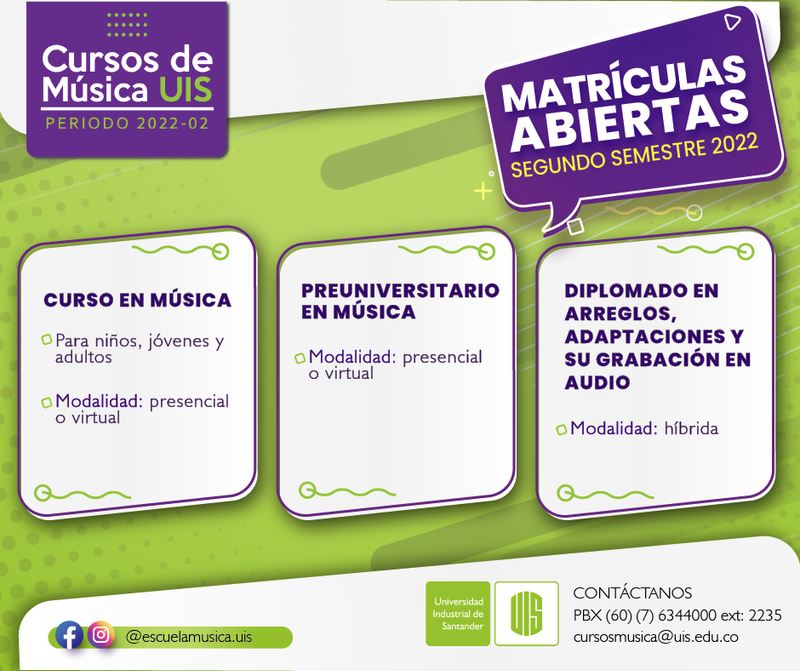 Cursos de Música UIS
PERIODO 2022-02

MATRÍCULAS ABIERTAS
SEGUNDO SEMESTRE 2022

CURSO EN MÚSICA

Para niños, jóvenes y adultos

Modalidad: presencial o virtual

PREUNIVERSITARIO EN MÚSICA

Modalidad: presencial o virtual

DIPLOMADO EN ARREGLOS, ADAPTACIONES Y SU GRABACIÓN EN AUDIO

Modalidad: híbrida

@escuelamusica.uis

Universidad Industrial de Santander

UIS

CONTÁCTANOS
PBX (60) (7) 6344000 ext: 2235
cursosmusica@uis.edu.co